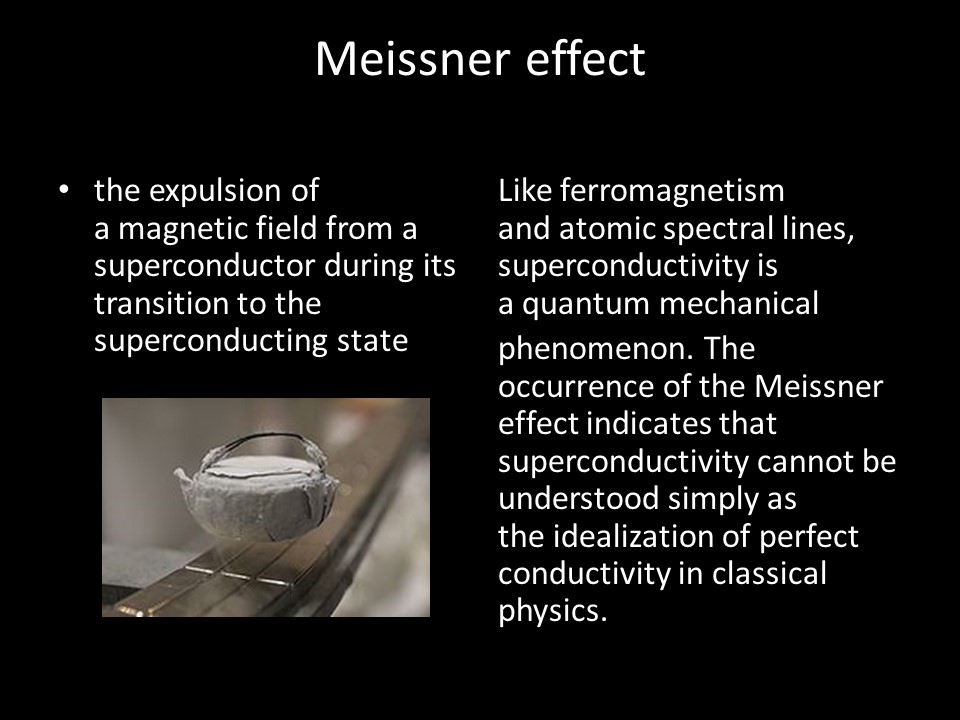 Meissner effect

• the expulsion of a magnetic field from a superconductor during its transition to the superconducting state

Like ferromagnetism and atomic spectral lines, superconductivity is a quantum mechanical phenomenon. The occurrence of the Meissner effect indicates that superconductivity cannot be understood simply as the idealization of perfect conductivity in classical physics.